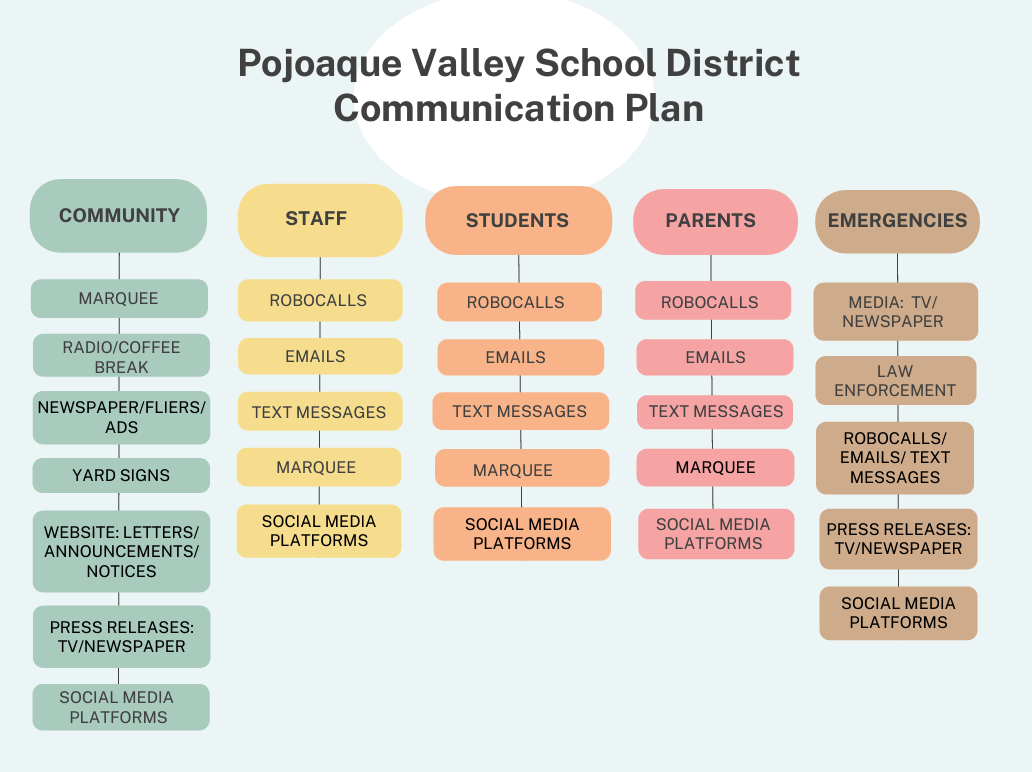 Pojoaque Valley School District
Communication Plan

COMMUNITY

MARQUEE

RADIO/COFFEE BREAK

NEWSPAPER/FLIERS/ ADS

YARD SIGNS

WEBSITE: LETTERS/ ANNOUNCEMENTS/ NOTICES

PRESS RELEASES: TV/NEWSPAPER

SOCIAL MEDIA PLATFORMS

STAFF

ROBOCALLS

EMAILS

TEXT MESSAGES

MARQUEE

SOCIAL MEDIA PLATFORMS

STUDENTS

ROBOCALLS

EMAILS

TEXT MESSAGES

MARQUEE

SOCIAL MEDIA PLATFORMS

PARENTS

ROBOCALLS

EMAILS

TEXT MESSAGES

MARQUEE

SOCIAL MEDIA PLATFORMS

EMERGENCIES

MEDIA: TV/ NEWSPAPER

LAW ENFORCEMENT

ROBOCALLS/ EMAILS/ TEXT MESSAGES

PRESS RELEASES: TV/NEWSPAPER

SOCIAL MEDIA PLATFORMS